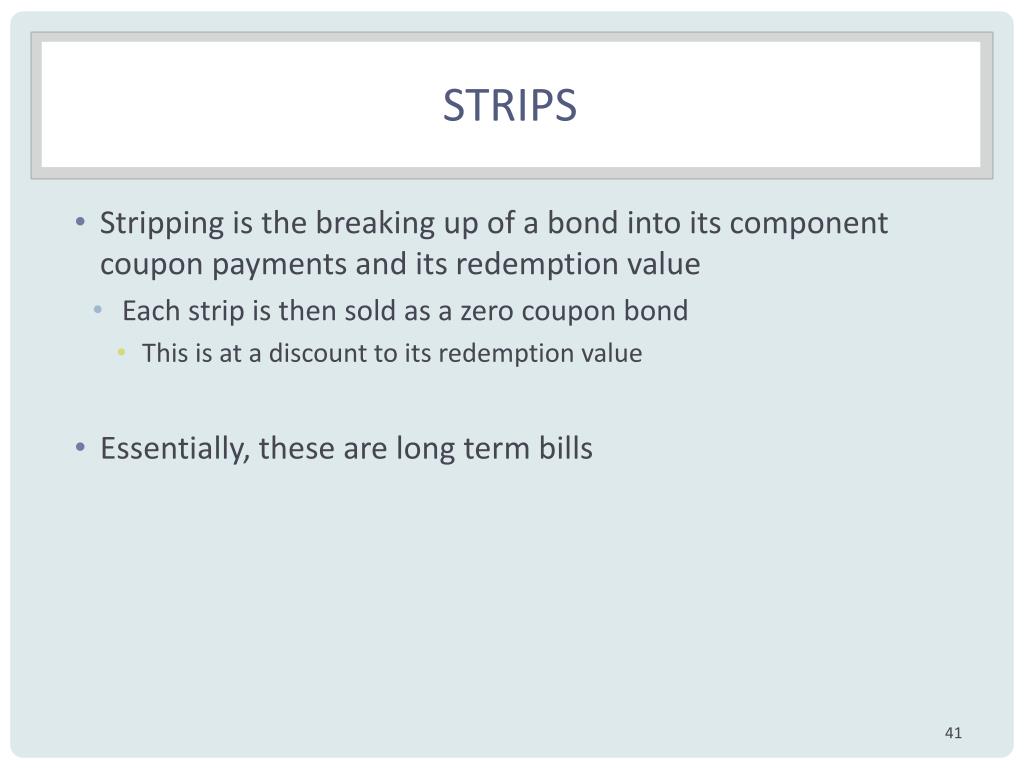 STRIPS

• Stripping is the breaking up of a bond into its component coupon payments and its redemption value
  • Each strip is then sold as a zero coupon bond
    • This is at a discount to its redemption value

• Essentially, these are long term bills

41